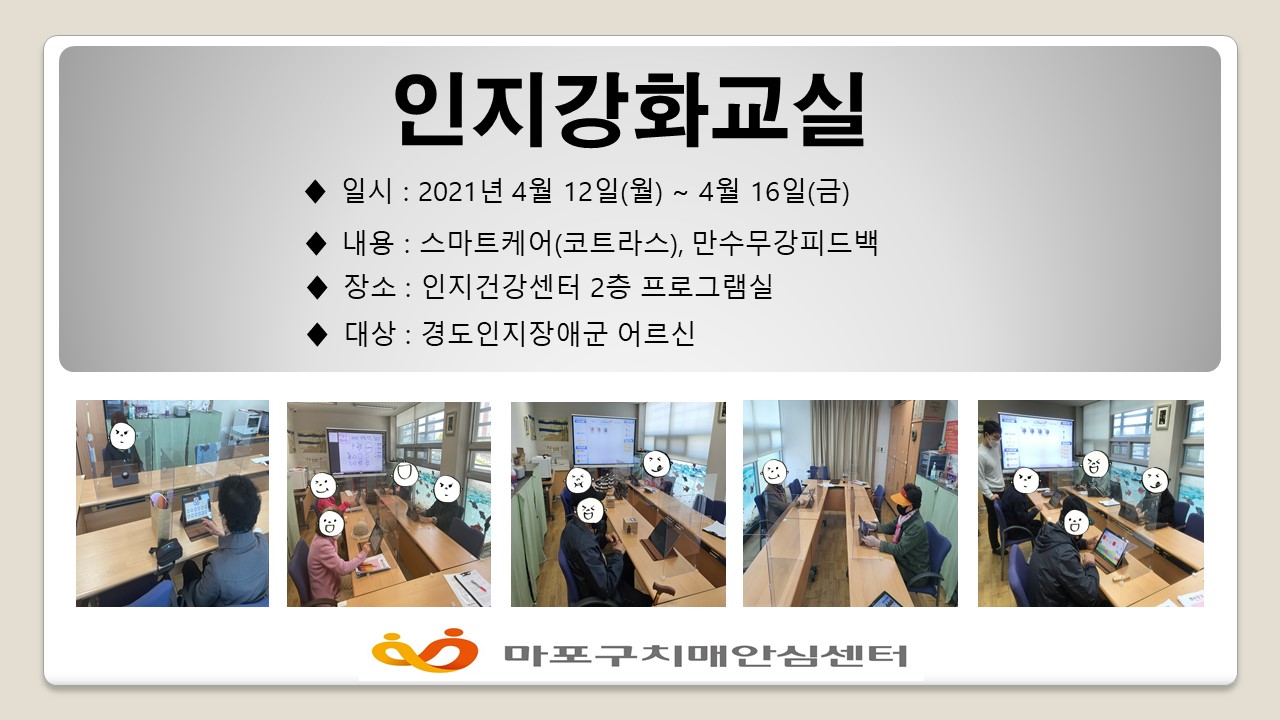 인지강화교실

◆ 일시 : 2021년 4월 12일(월) ~ 4월 16일(금)

◆ 내용 : 스마트케어(코트라스), 만수무강피드백

◆ 장소 : 인지건강센터 2층 프로그램실

◆ 대상 : 경도인지장애군 어르신

마포구치매안심센터